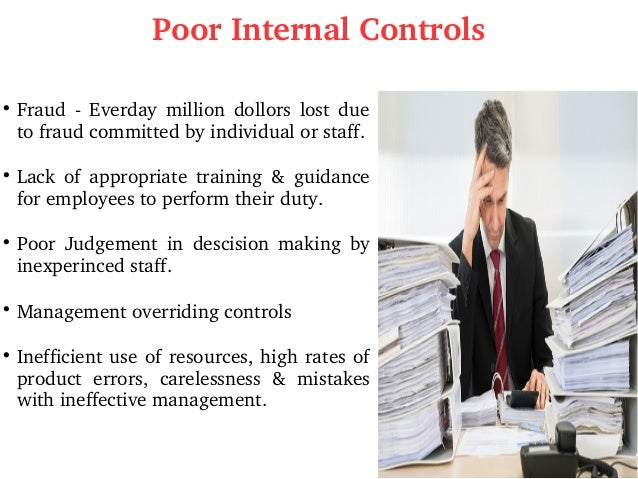 Poor Internal Controls

• Fraud - Everday million dollors lost due to fraud committed by individual or staff.

• Lack of appropriate training & guidance for employees to perform their duty.

• Poor Judgement in descision making by inexperinced staff.

• Management overriding controls

• Inefficient use of resources, high rates of product errors, carelessness & mistakes with ineffective management.